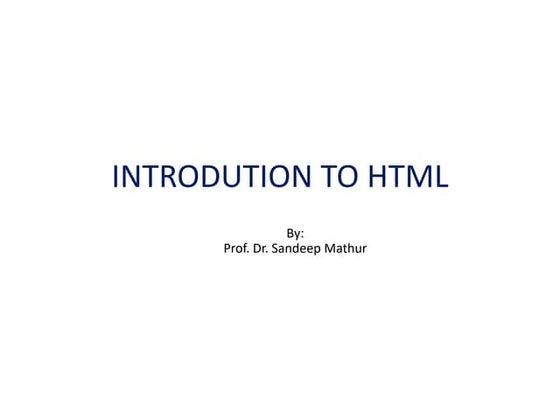 INTRODUTION TO HTML

By:
Prof. Dr. Sandeep Mathur